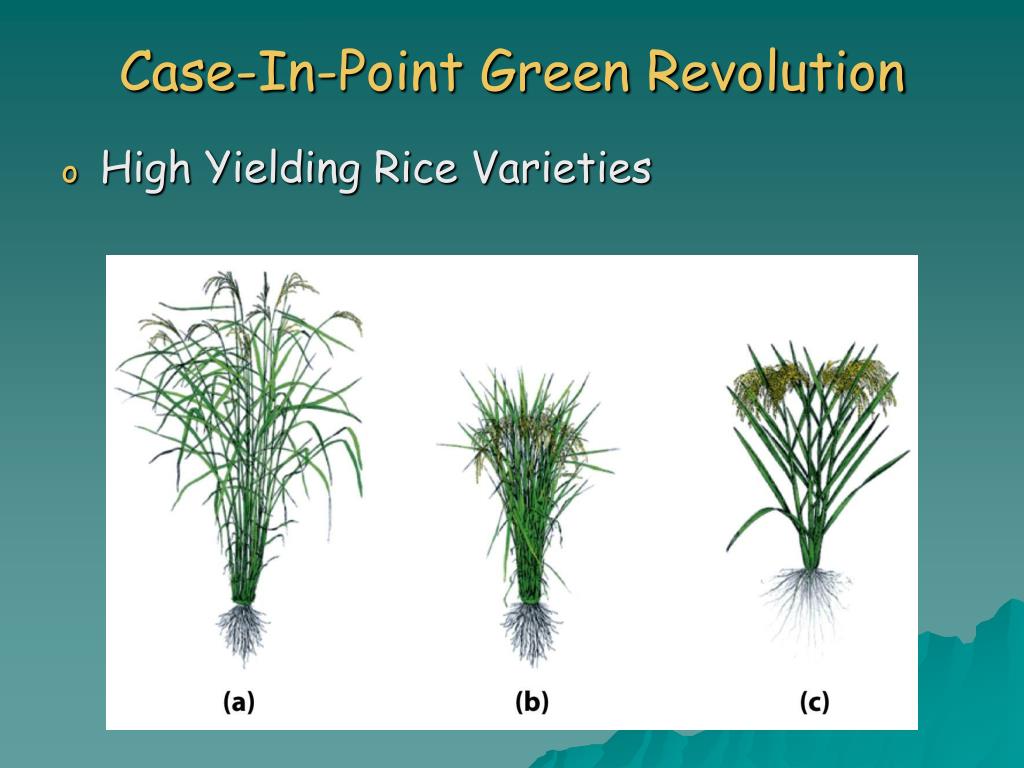 Case-In-Point Green Revolution

o High Yielding Rice Varieties

(a)

(b)

(c)